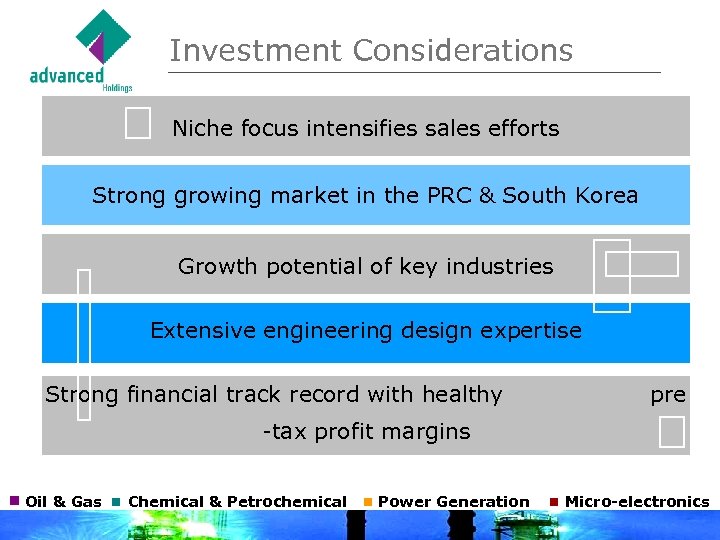 advanced
Holdings

Investment Considerations

Niche focus intensifies sales efforts

Strong growing market in the PRC & South Korea

Growth potential of key industries

Extensive engineering design expertise

Strong financial track record with healthy pre -tax profit margins

Oil & Gas Chemical & Petrochemical Power Generation Micro-electronics